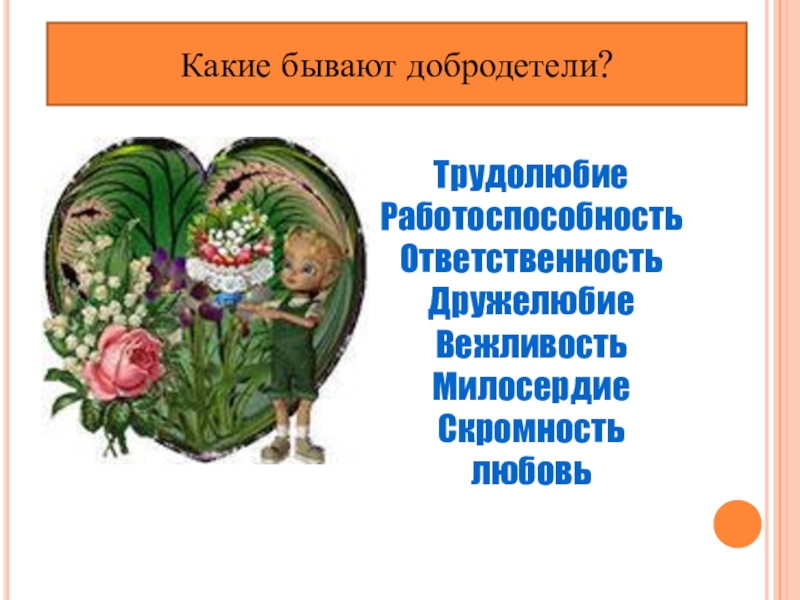 Какие бывают добродетели?

Трудолюбие
Работоспособность
Ответственность
Дружелюбие
Вежливость
Милосердие
Скромность
любовь